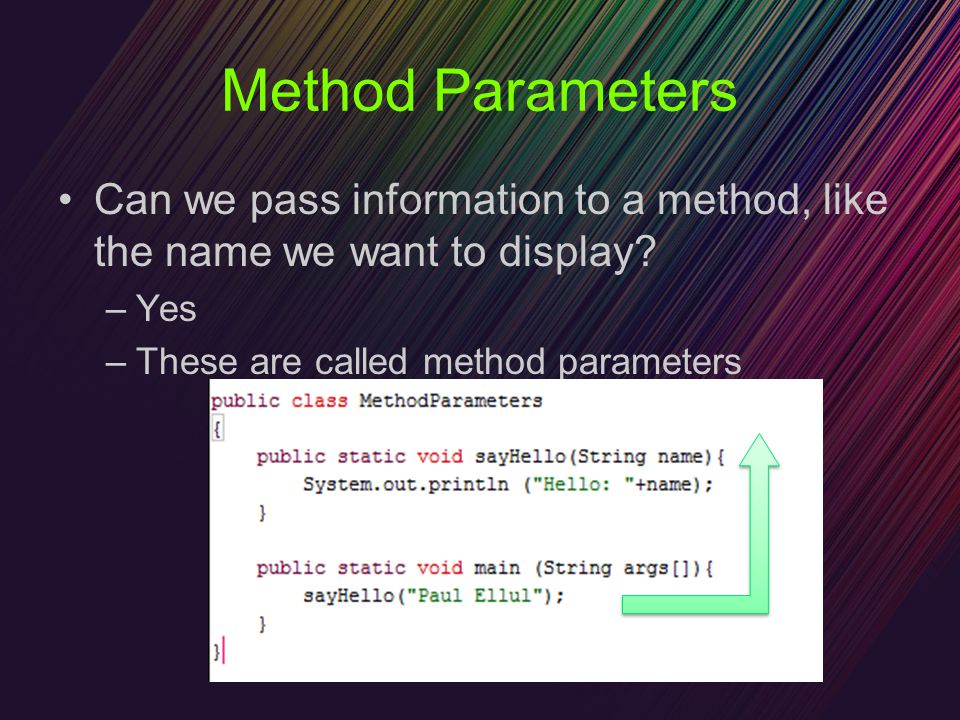 Method Parameters

• Can we pass information to a method, like the name we want to display?

– Yes

– These are called method parameters

public class MethodParameters
{
    public static void sayHello(String name){
        System.out.println ("Hello: "+name);
    }

    public static void main (String args[]){
        sayHello("Paul Ellul");
    }
}